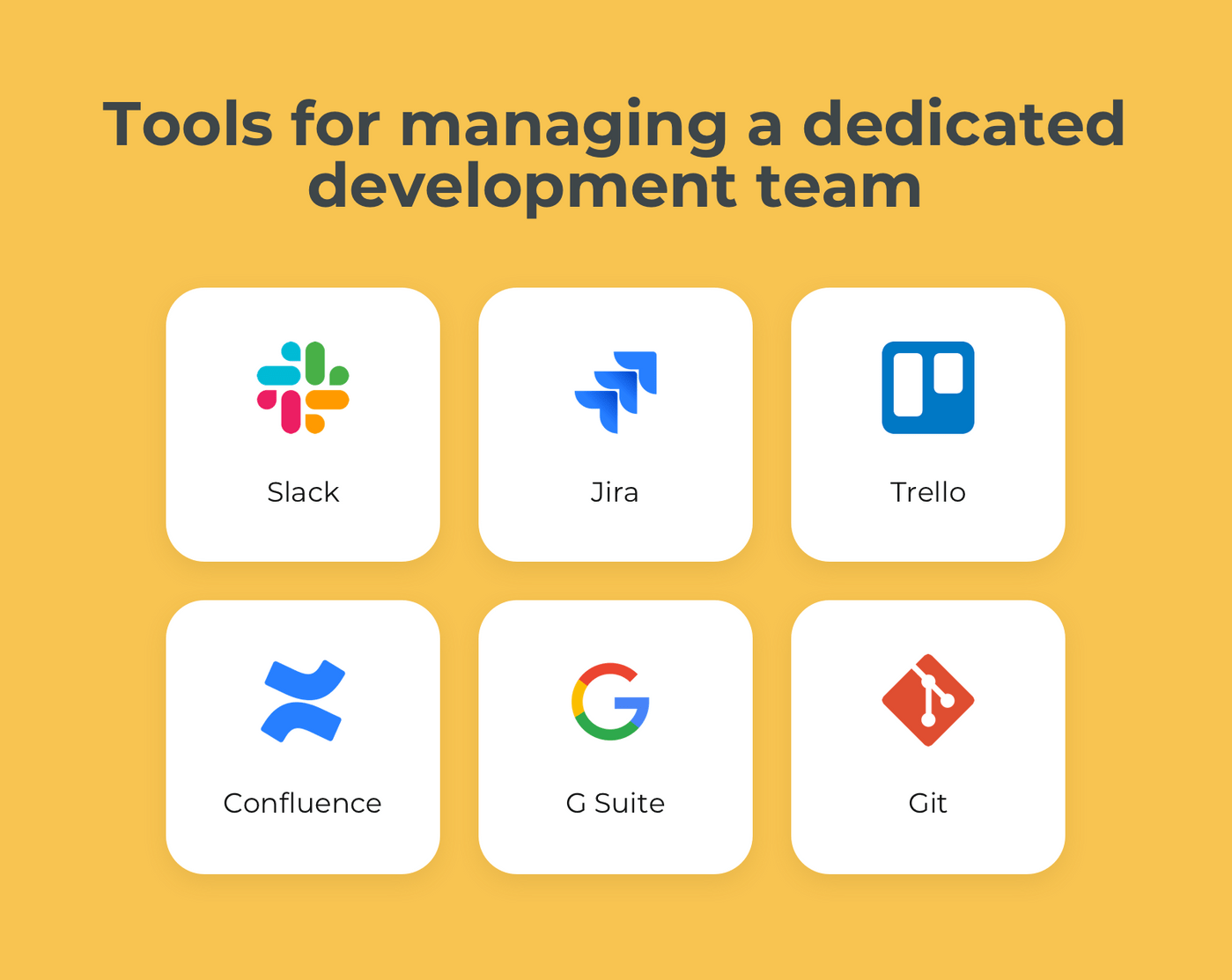 Tools for managing a dedicated development team

Slack

Jira

Trello

Confluence

G Suite

Git